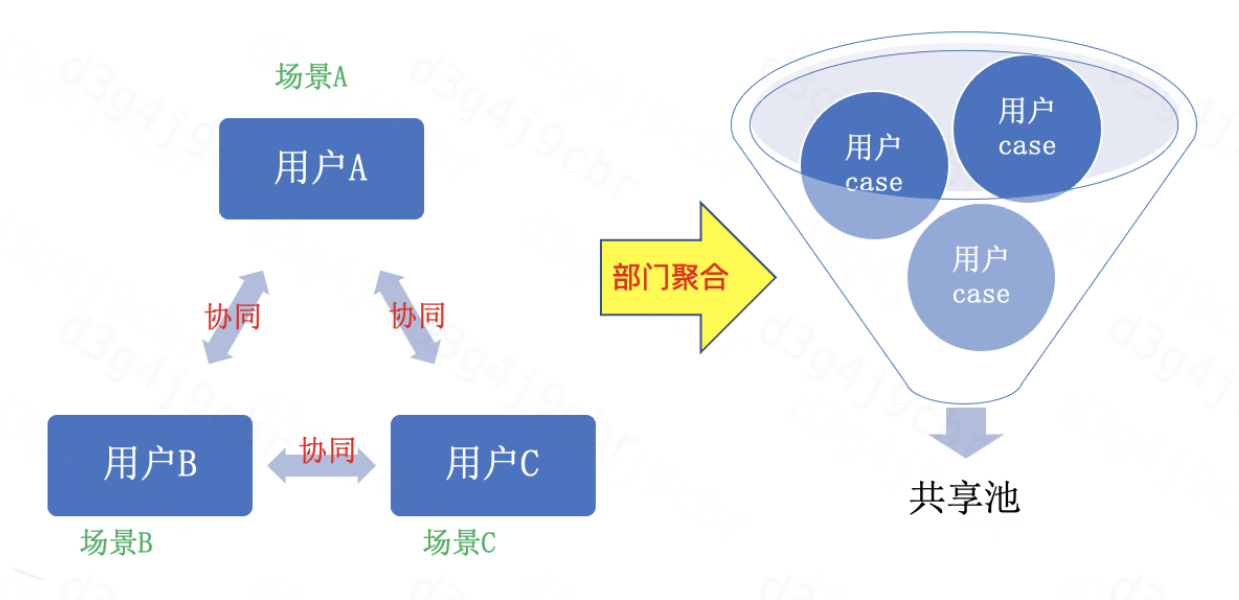 场景A

用户A

协同

协同

用户B

协同

用户C

场景B

场景C

部门聚合

用户 case

用户 case

用户 case

共享池

d3g4j9cbr